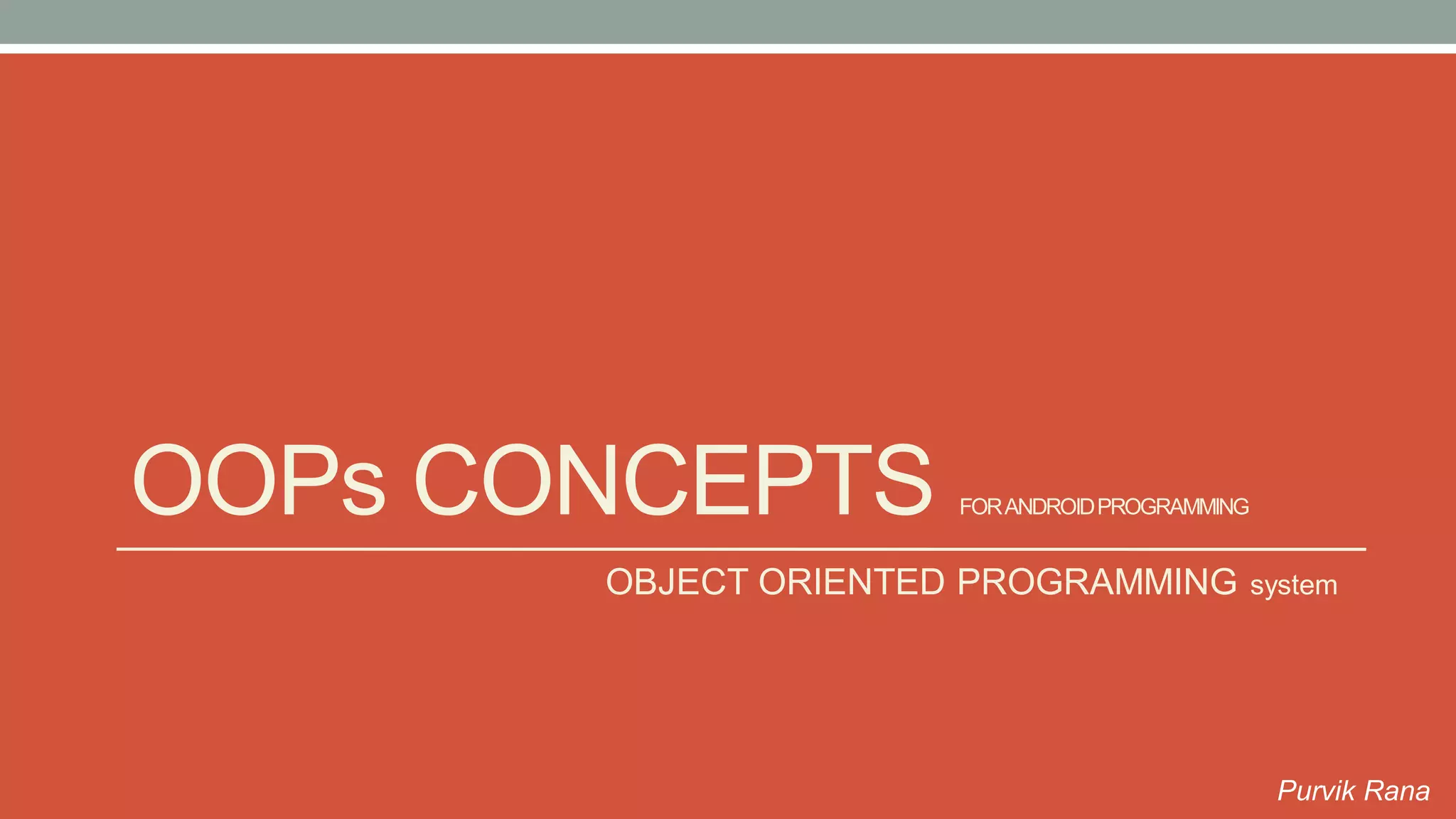 OOPs CONCEPTS FOR ANDROID PROGRAMMING

OBJECT ORIENTED PROGRAMMING system

Purvik Rana